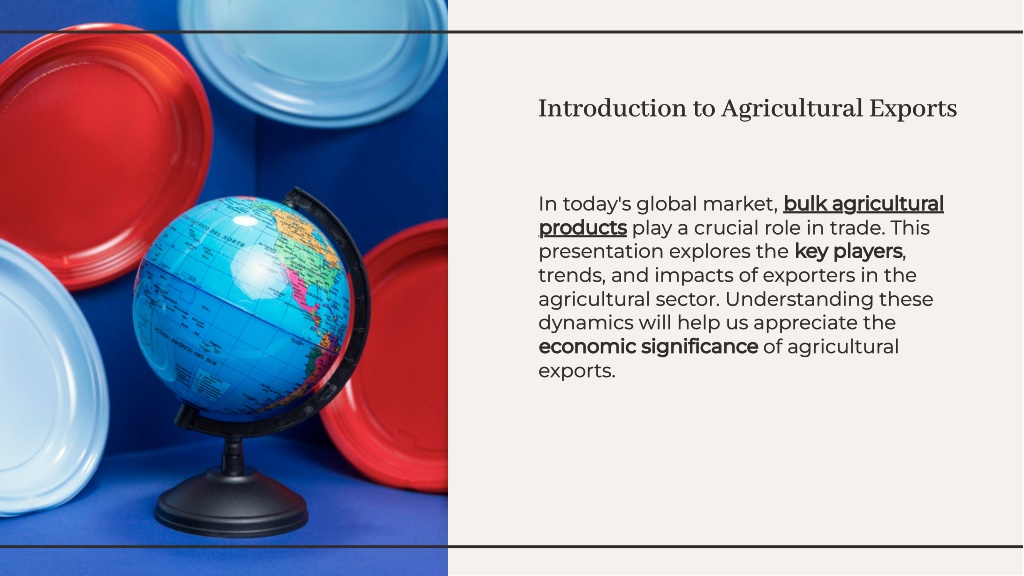 Introduction to Agricultural Exports

In today's global market, bulk agricultural products play a crucial role in trade. This presentation explores the key players, trends, and impacts of exporters in the agricultural sector. Understanding these dynamics will help us appreciate the economic significance of agricultural exports.